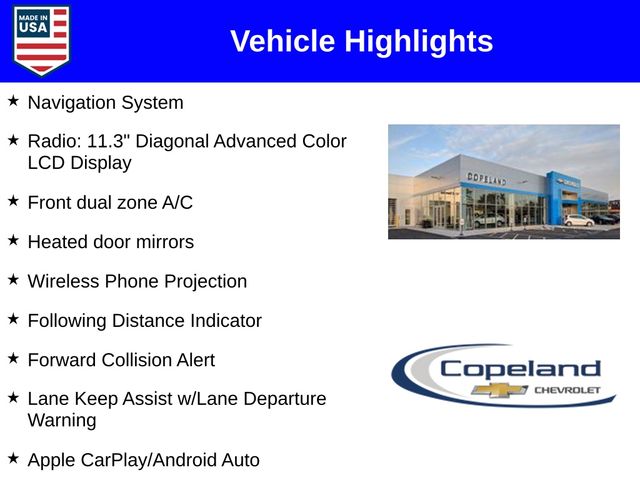 MADE IN USA

Vehicle Highlights

★ Navigation System

★ Radio: 11.3" Diagonal Advanced Color LCD Display

★ Front dual zone A/C

★ Heated door mirrors

★ Wireless Phone Projection

★ Following Distance Indicator

★ Forward Collision Alert

★ Lane Keep Assist w/Lane Departure Warning

★ Apple CarPlay/Android Auto

COPELAND

Copeland CHEVROLET